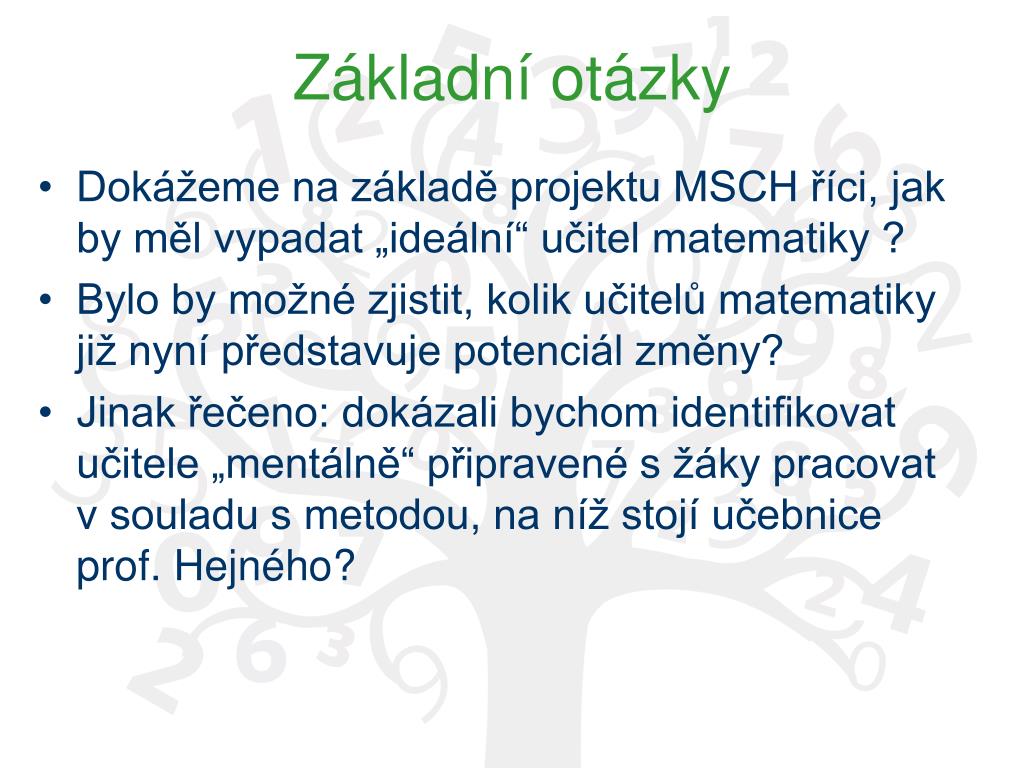 Základní otázky

• Dokážeme na základě projektu MSCH říci, jak by měl vypadat „ideální“ učitel matematiky ?
• Bylo by možné zjistit, kolik učitelů matematiky již nyní představuje potenciál změny?
• Jinak řečeno: dokázali bychom identifikovat učitele „mentálně“ připravené s žáky pracovat v souladu s metodou, na níž stojí učebnice prof. Hejného?